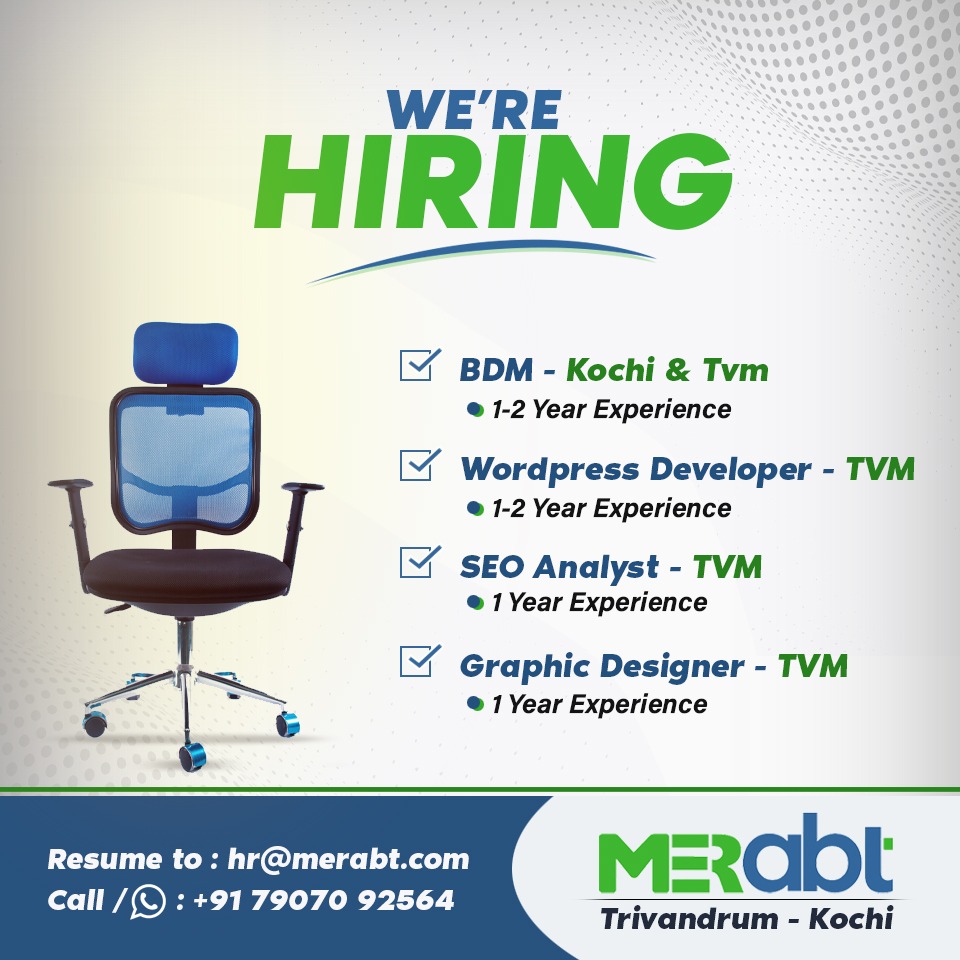 WE'RE
HIRING

BDM - Kochi & Tvm
1-2 Year Experience

Wordpress Developer - TVM
1-2 Year Experience

SEO Analyst - TVM
1 Year Experience

Graphic Designer - TVM
1 Year Experience

Resume to : hr@merabt.com
Call / : +91 79070 92564

MERabt
Trivandrum - Kochi